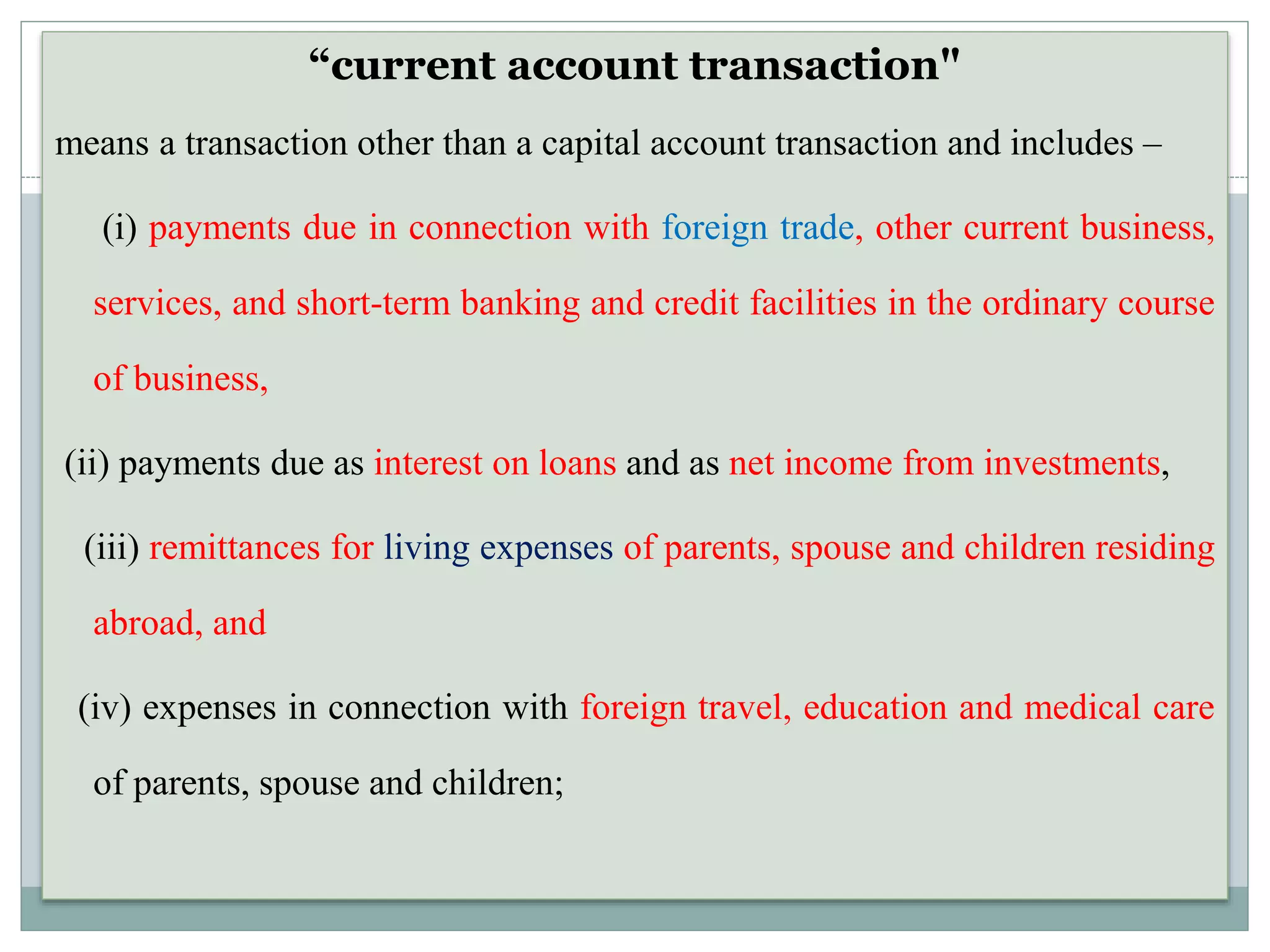 “current account transaction"

means a transaction other than a capital account transaction and includes –

(i) payments due in connection with foreign trade, other current business, services, and short-term banking and credit facilities in the ordinary course of business,

(ii) payments due as interest on loans and as net income from investments,

(iii) remittances for living expenses of parents, spouse and children residing abroad, and

(iv) expenses in connection with foreign travel, education and medical care of parents, spouse and children;